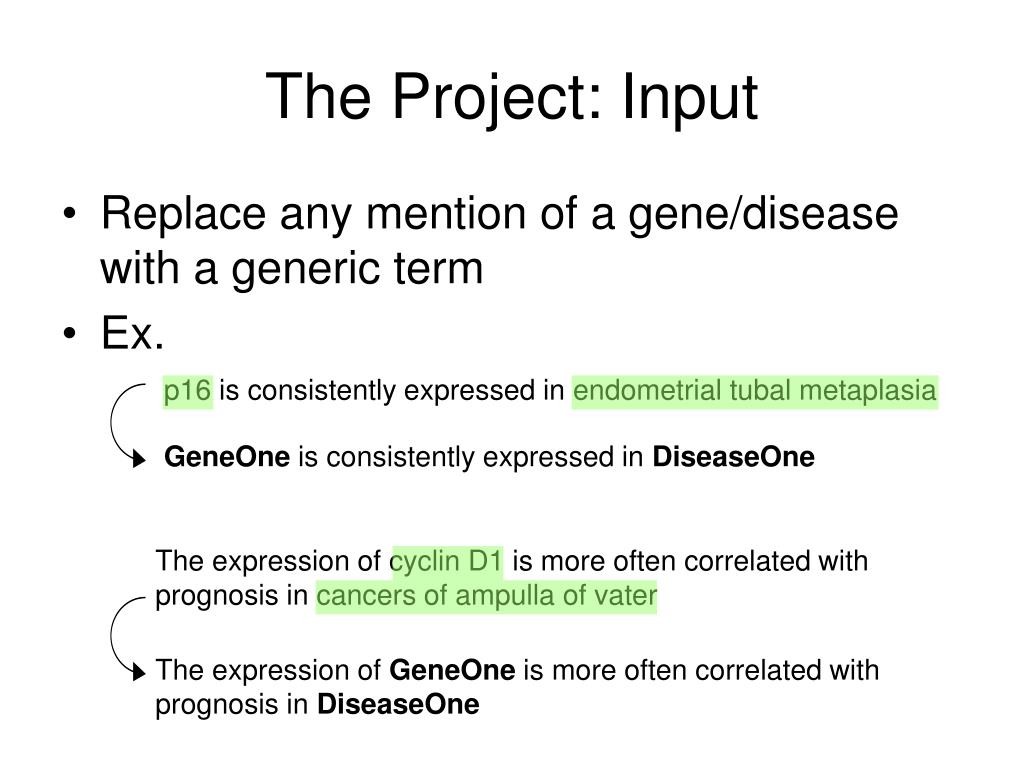 The Project: Input

• Replace any mention of a gene/disease with a generic term
• Ex.

p16 is consistently expressed in endometrial tubal metaplasia

GeneOne is consistently expressed in DiseaseOne

The expression of cyclin D1 is more often correlated with prognosis in cancers of ampulla of vater

The expression of GeneOne is more often correlated with prognosis in DiseaseOne